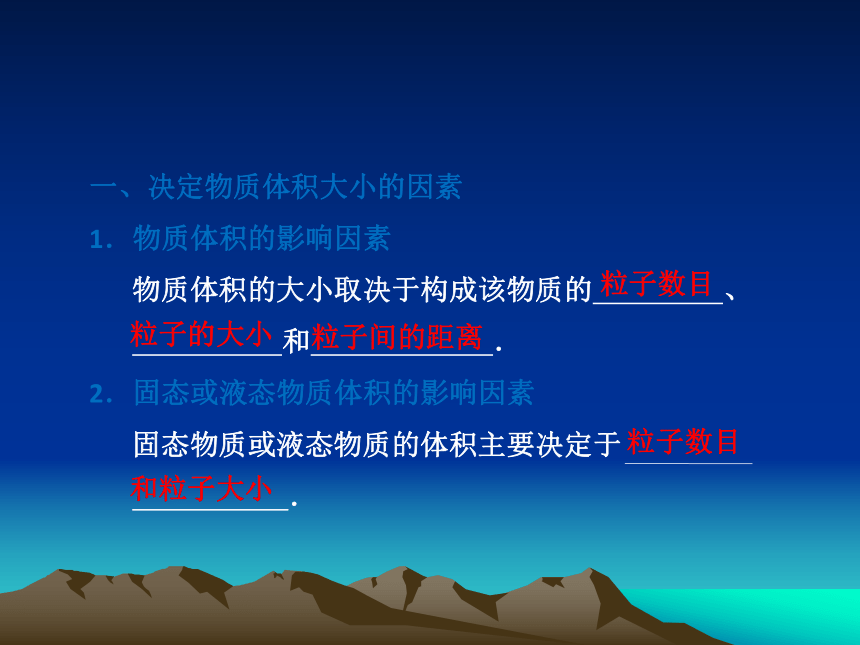 一、决定物质体积大小的因素

1. 物质体积的影响因素

物质体积的大小取决于构成该物质的粒子数目、粒子的大小和粒子间的距离.

2. 固态或液态物质体积的影响因素

固态物质或液态物质的体积主要决定于粒子数目和粒子大小.